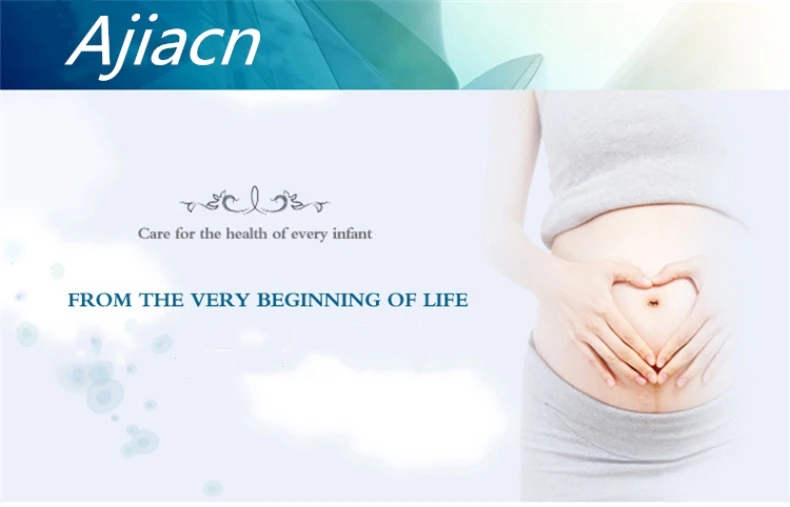 Ajiacn

Care for the health of every infant

FROM THE VERY BEGINNING OF LIFE